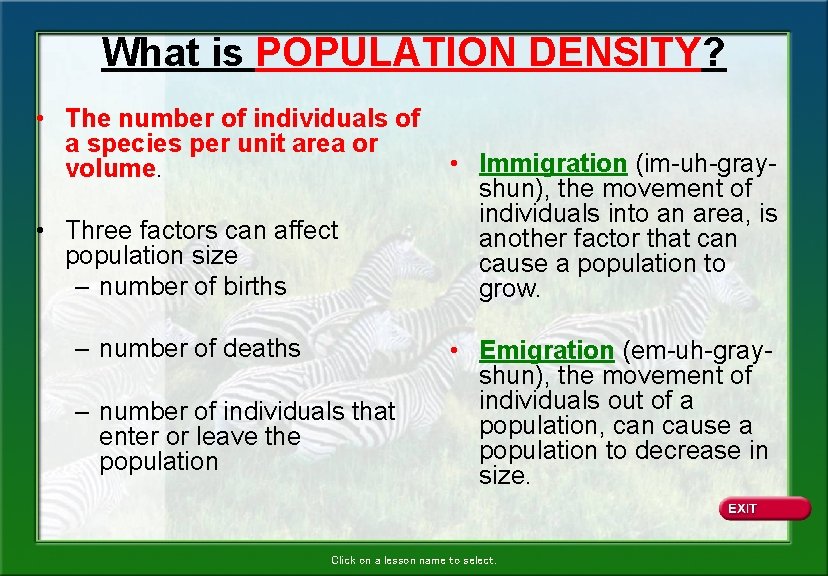 What is POPULATION DENSITY?

• The number of individuals of a species per unit area or volume.

• Three factors can affect population size
– number of births

– number of deaths

– number of individuals that enter or leave the population

• Immigration (im-uh-gray-shun), the movement of individuals into an area, is another factor that can cause a population to grow.

• Emigration (em-uh-gray-shun), the movement of individuals out of a population, can cause a population to decrease in size.

EXIT

Click on a lesson name to select.